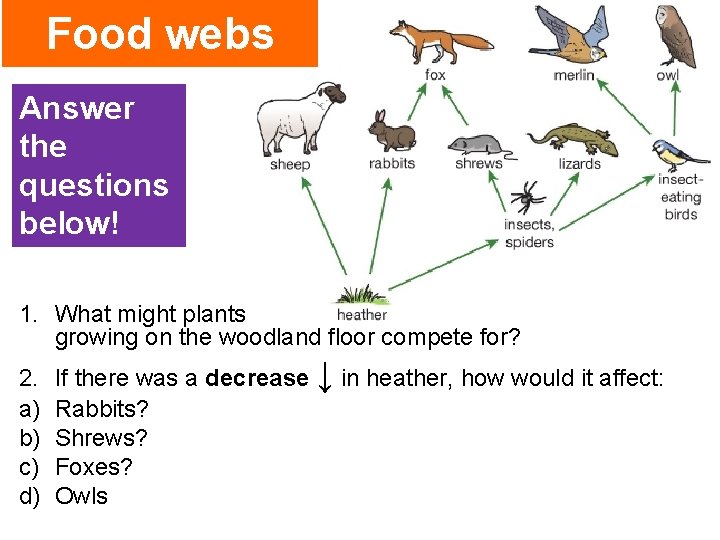 Food webs

Answer the questions below!

fox
merlin
owl
sheep
rabbits
shrews
lizards
insect-eating birds
insects, spiders
heather

1. What might plants growing on the woodland floor compete for?

2. If there was a **decrease** ↓ in heather, how would it affect:
a) Rabbits?
b) Shrews?
c) Foxes?
d) Owls